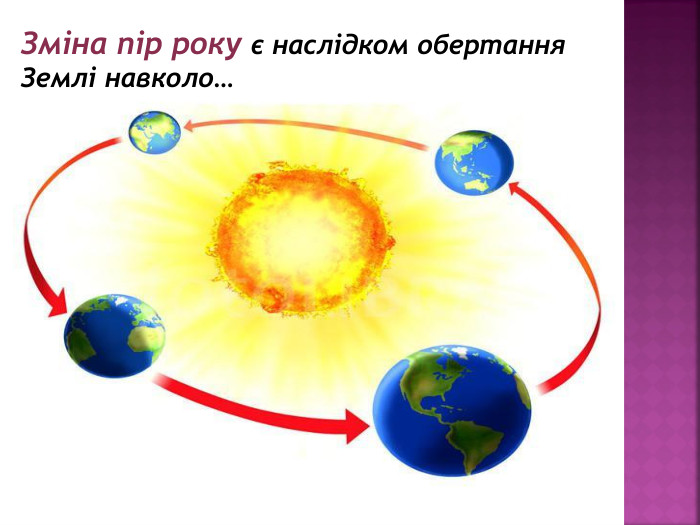 Зміна пір року є наслідком обертання Землі навколо…